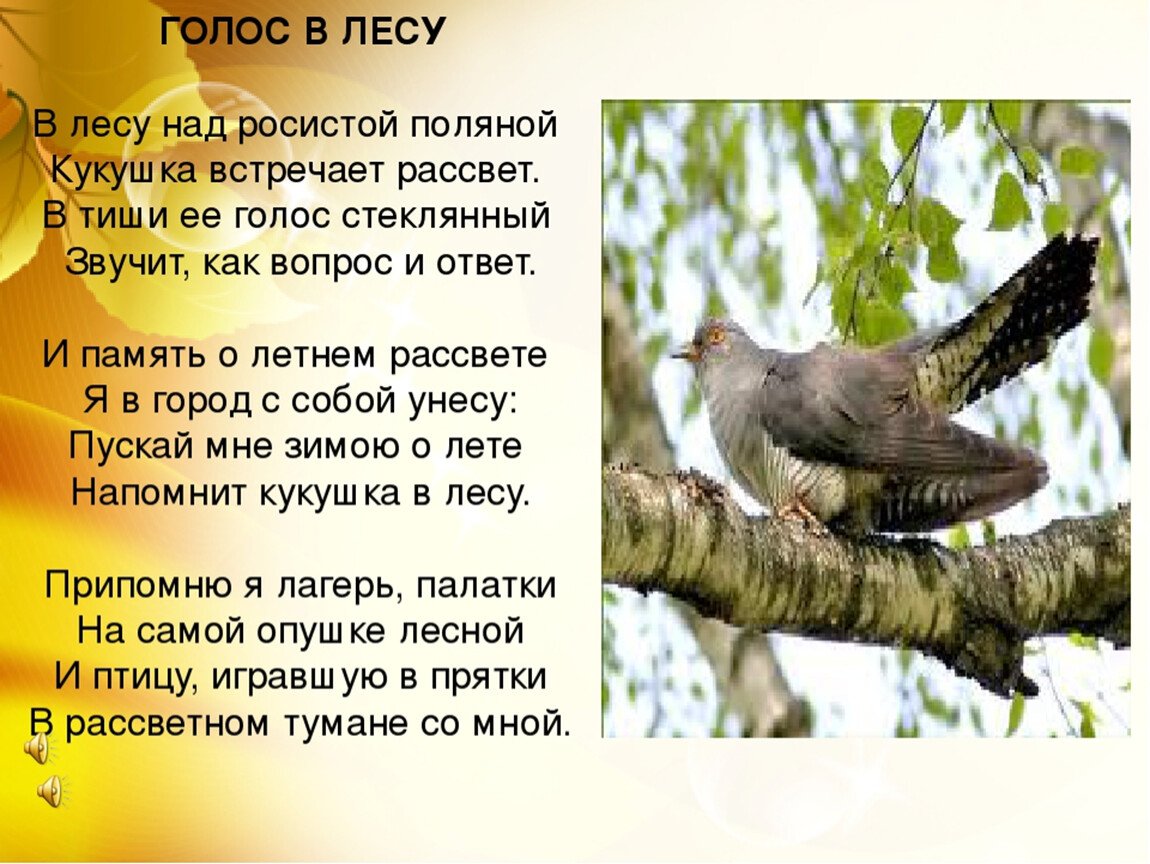 ГОЛОС В ЛЕСУ

В лесу над росистой поляной
Кукушка встречает рассвет.
В тиши ее голос стеклянный
Звучит, как вопрос и ответ.

И память о летнем рассвете
Я в город с собой унесу:
Пускай мне зимою о лете
Напомнит кукушка в лесу.

Припомню я лагерь, палатки
На самой опушке лесной
И птицу, игравшую в прятки
В рассветном тумане со мной.